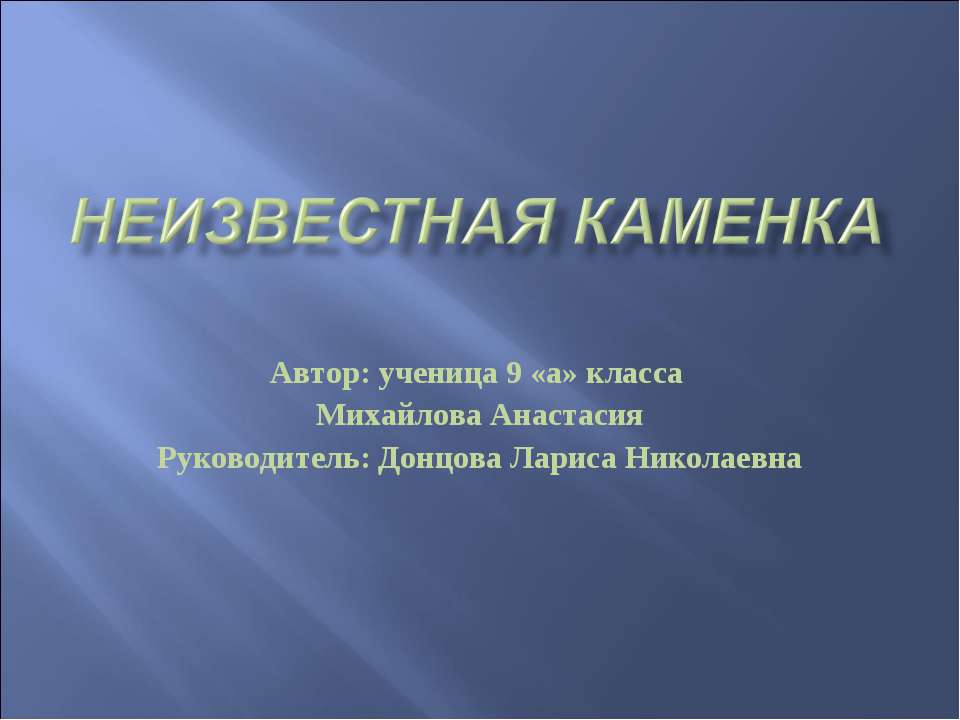 НЕИЗВЕСТНАЯ КАМЕНКА

Автор: ученица 9 «а» класса
Михайлова Анастасия
Руководитель: Донцова Лариса Николаевна